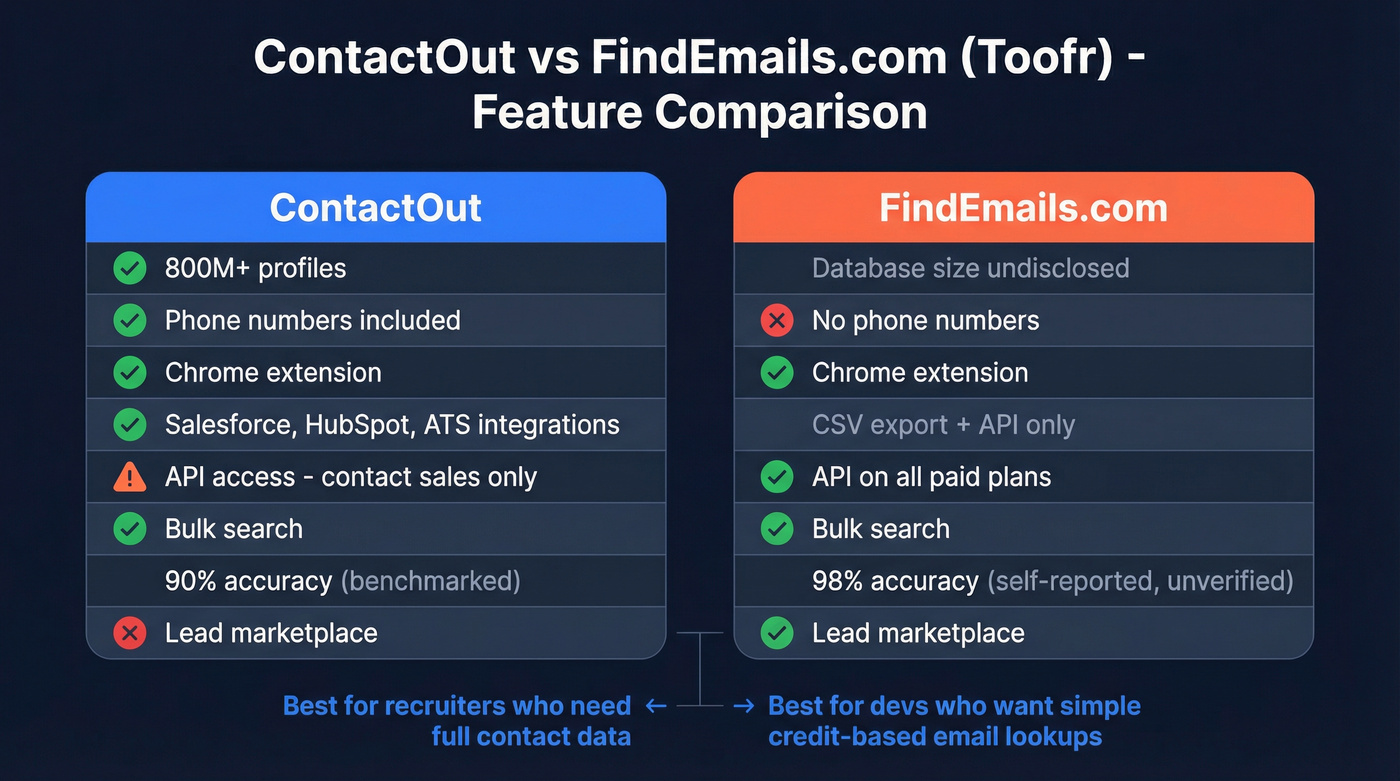 ContactOut vs FindEmails.com (Toofr) - Feature Comparison

ContactOut

800M+ profiles

Phone numbers included

Chrome extension

Salesforce, HubSpot, ATS integrations

API access - contact sales only

Bulk search

90% accuracy (benchmarked)

Lead marketplace

FindEmails.com

Database size undisclosed

No phone numbers

Chrome extension

CSV export + API only

API on all paid plans

Bulk search

98% accuracy (self-reported, unverified)

Lead marketplace

Best for recruiters who need full contact data ←

→ Best for devs who want simple credit-based email lookups